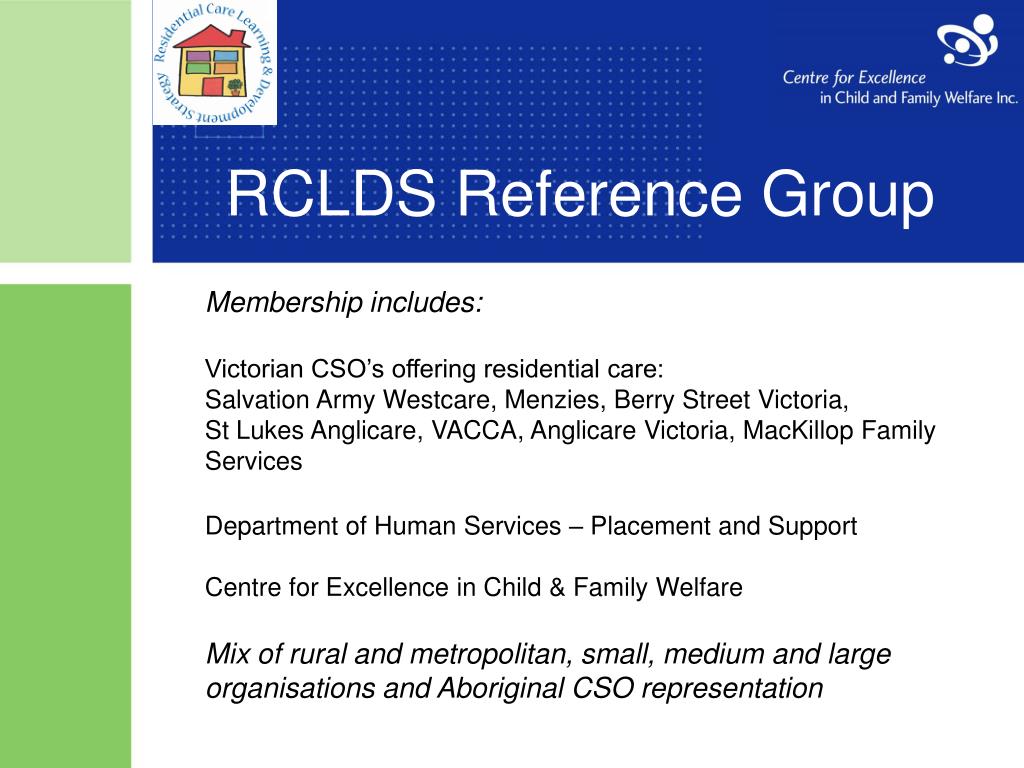 Residential Care Learning & Development Strategy

Centre for Excellence in Child and Family Welfare Inc.

RCLDS Reference Group

Membership includes:

Victorian CSO's offering residential care:
Salvation Army Westcare, Menzies, Berry Street Victoria, St Lukes Anglicare, VACCA, Anglicare Victoria, MacKillop Family Services

Department of Human Services – Placement and Support

Centre for Excellence in Child & Family Welfare

Mix of rural and metropolitan, small, medium and large organisations and Aboriginal CSO representation